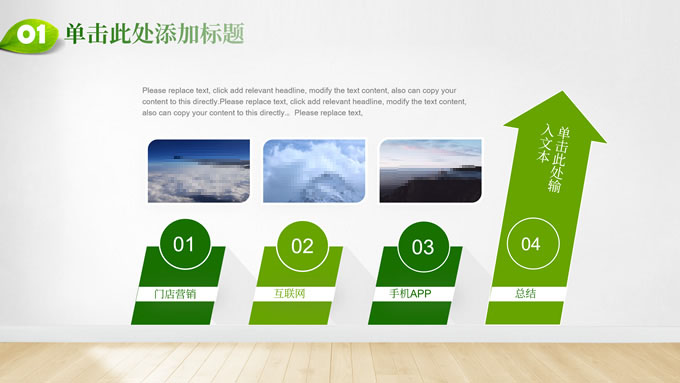 01 单击此处添加标题

Please replace text, click add relevant headline, modify the text content, also can copy your content to this directly.Please replace text, click add relevant headline, modify the text content, also can copy your content to this directly.。Please replace text,

单击此处输入文本

01
门店营销

02
互联网

03
手机APP

04
总结